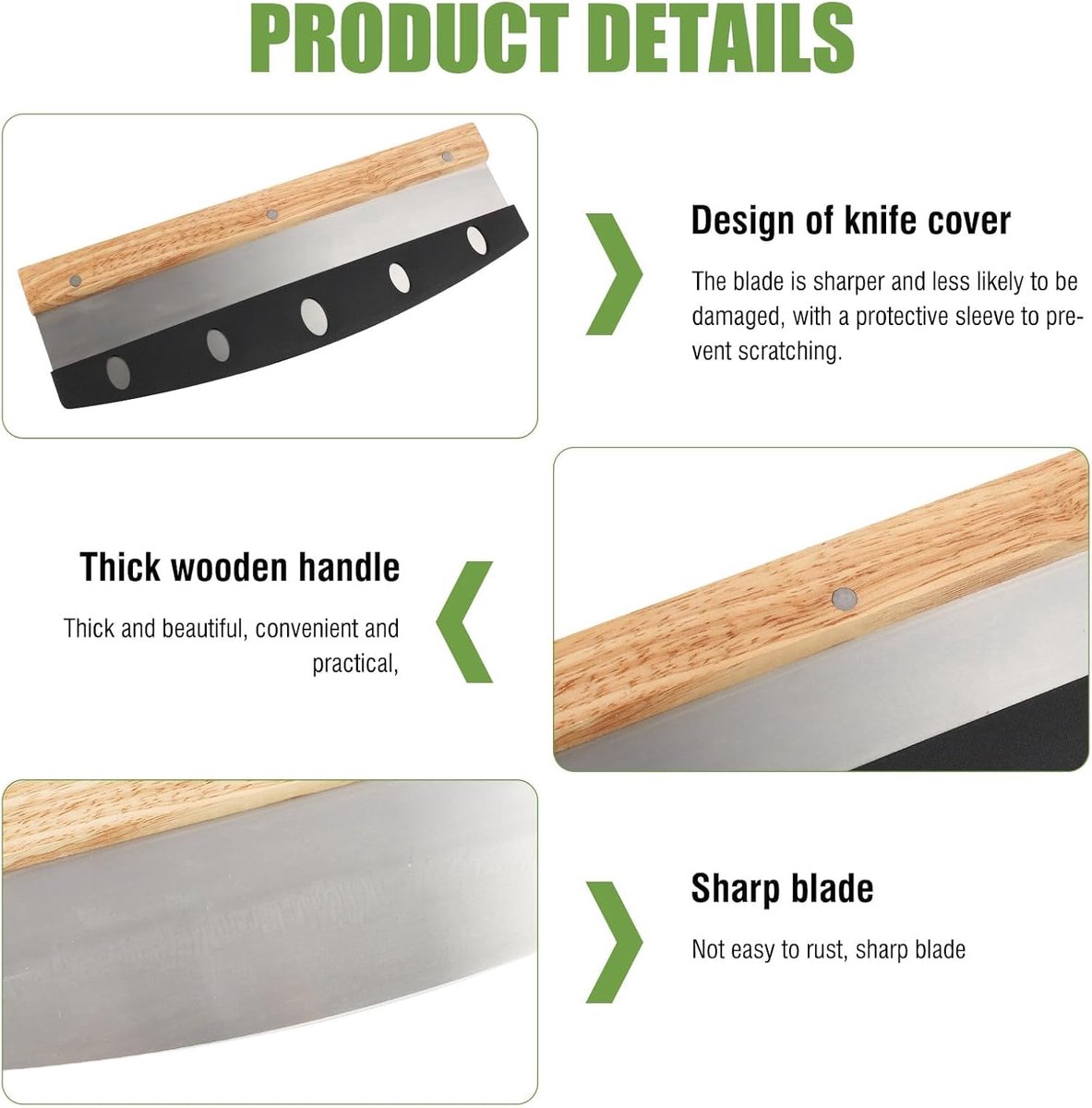 PRODUCT DETAILS

Design of knife cover

The blade is sharper and less likely to be damaged, with a protective sleeve to prevent scratching.

Thick wooden handle

Thick and beautiful, convenient and practical,

Sharp blade

Not easy to rust, sharp blade